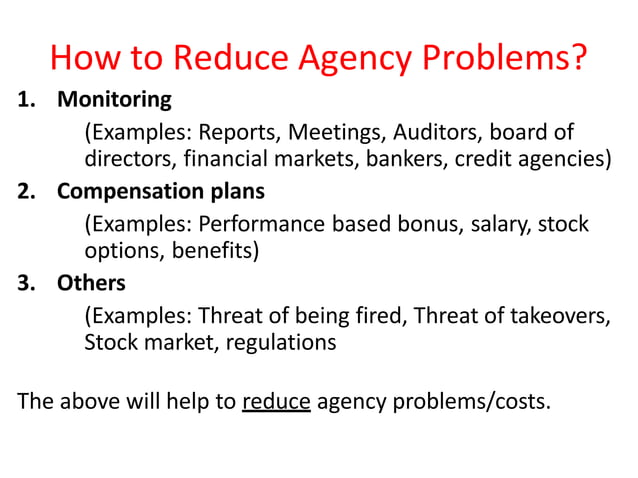 How to Reduce Agency Problems?

1. Monitoring

(Examples: Reports, Meetings, Auditors, board of directors, financial markets, bankers, credit agencies)

2. Compensation plans

(Examples: Performance based bonus, salary, stock options, benefits)

3. Others

(Examples: Threat of being fired, Threat of takeovers, Stock market, regulations

The above will help to reduce agency problems/costs.